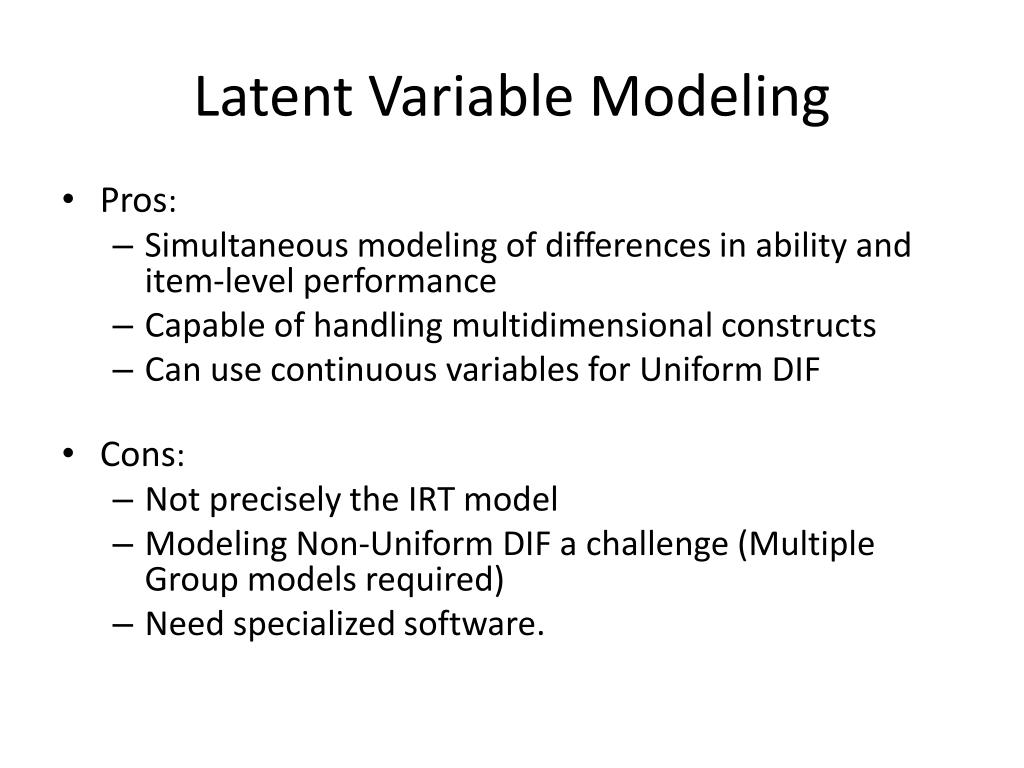 Latent Variable Modeling

• Pros:
– Simultaneous modeling of differences in ability and item-level performance
– Capable of handling multidimensional constructs
– Can use continuous variables for Uniform DIF

• Cons:
– Not precisely the IRT model
– Modeling Non-Uniform DIF a challenge (Multiple Group models required)
– Need specialized software.